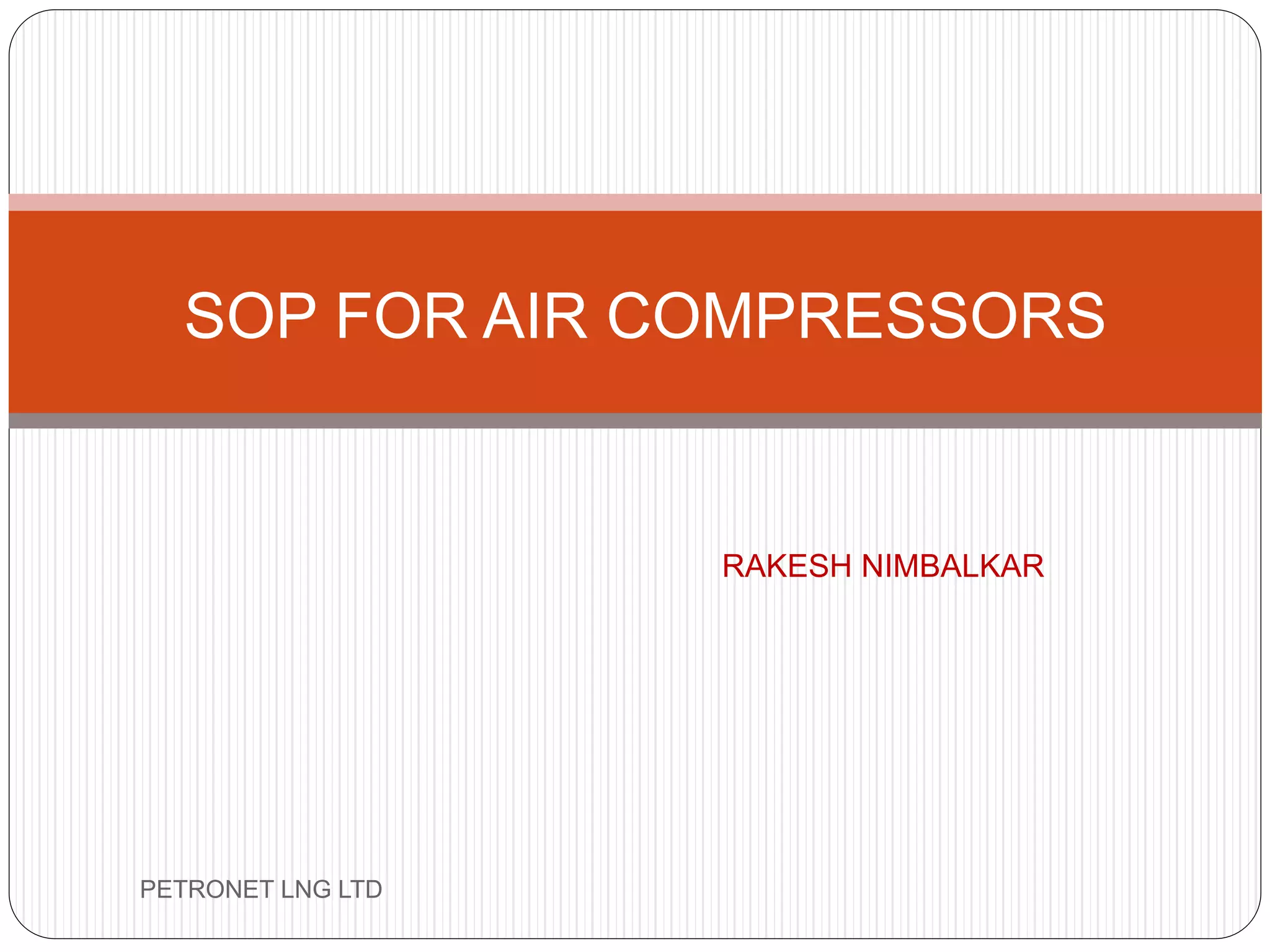 SOP FOR AIR COMPRESSORS

RAKESH NIMBALKAR

PETRONET LNG LTD